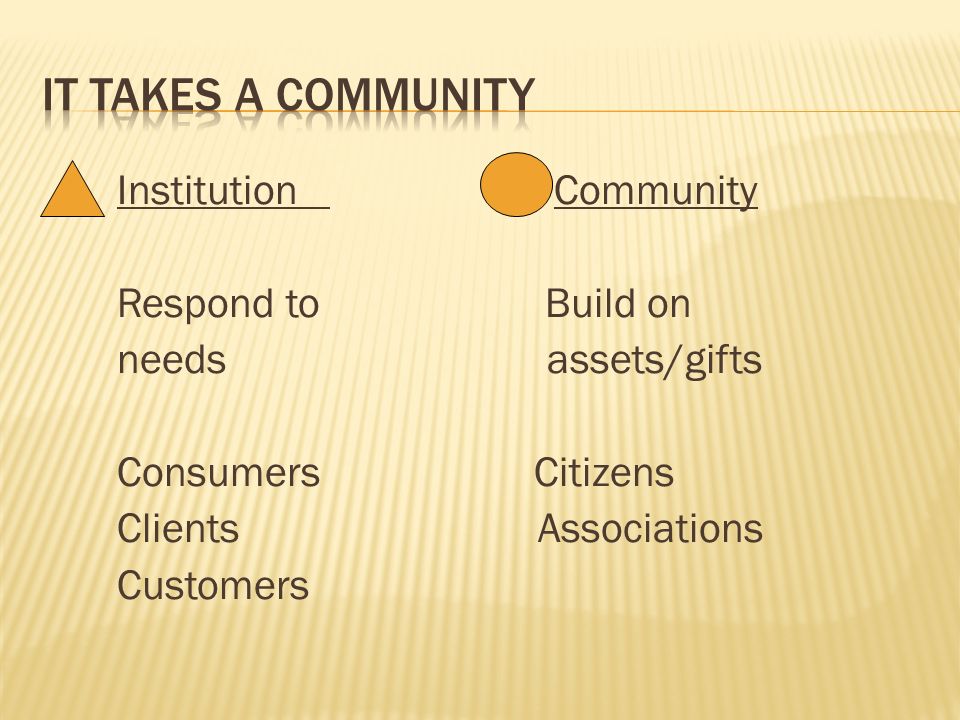 IT TAKES A COMMUNITY

Institution

Respond to needs

Consumers
Clients
Customers

Community

Build on assets/gifts

Citizens
Associations